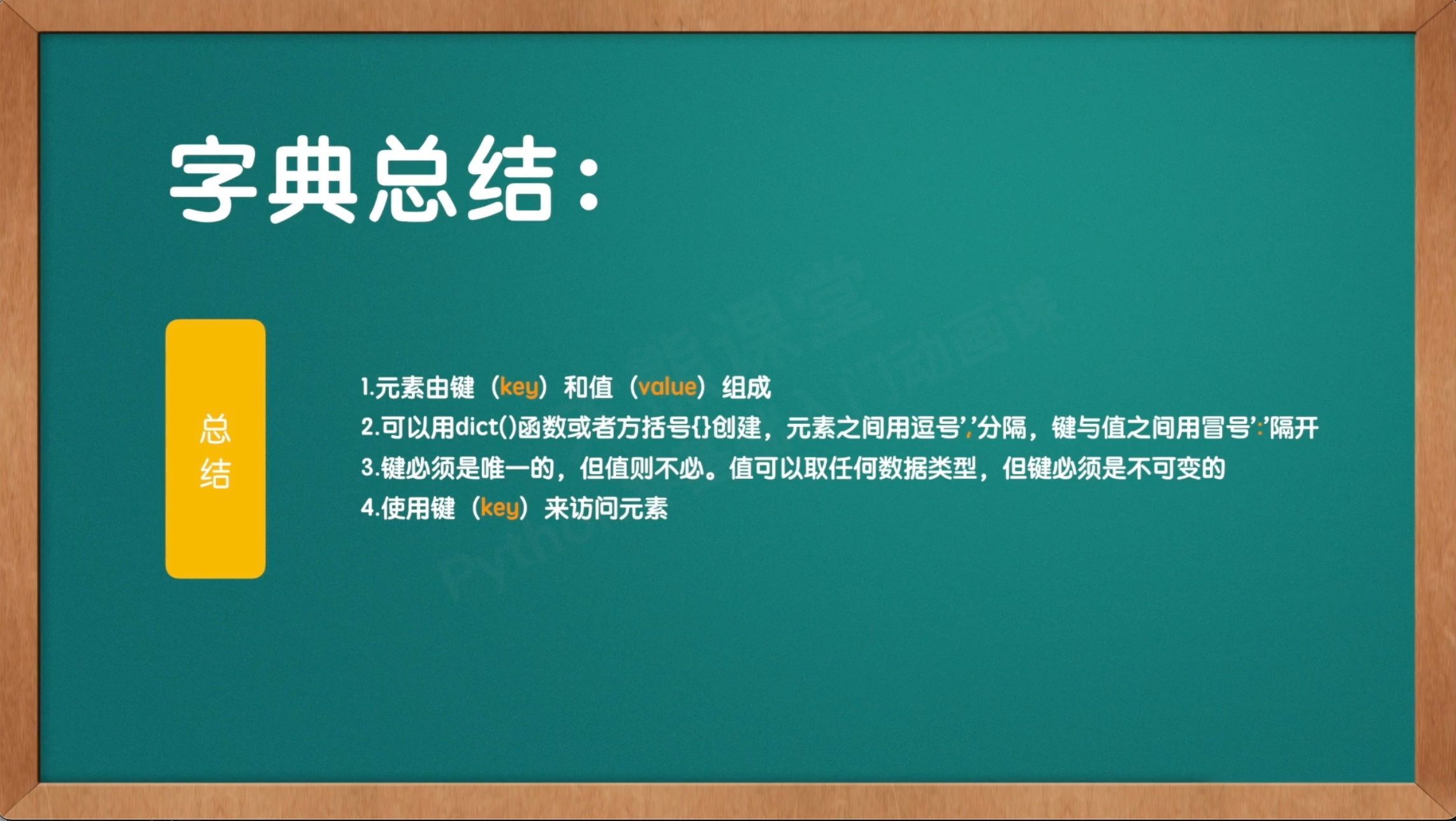 字典总结：

总结

1.元素由键（key）和值（value）组成
2.可以用dict()函数或者方括号{}创建，元素之间用逗号','分隔，键与值之间用冒号':'隔开
3.键必须是唯一的，但值则不必。值可以取任何数据类型，但键必须是不可变的
4.使用键（key）来访问元素